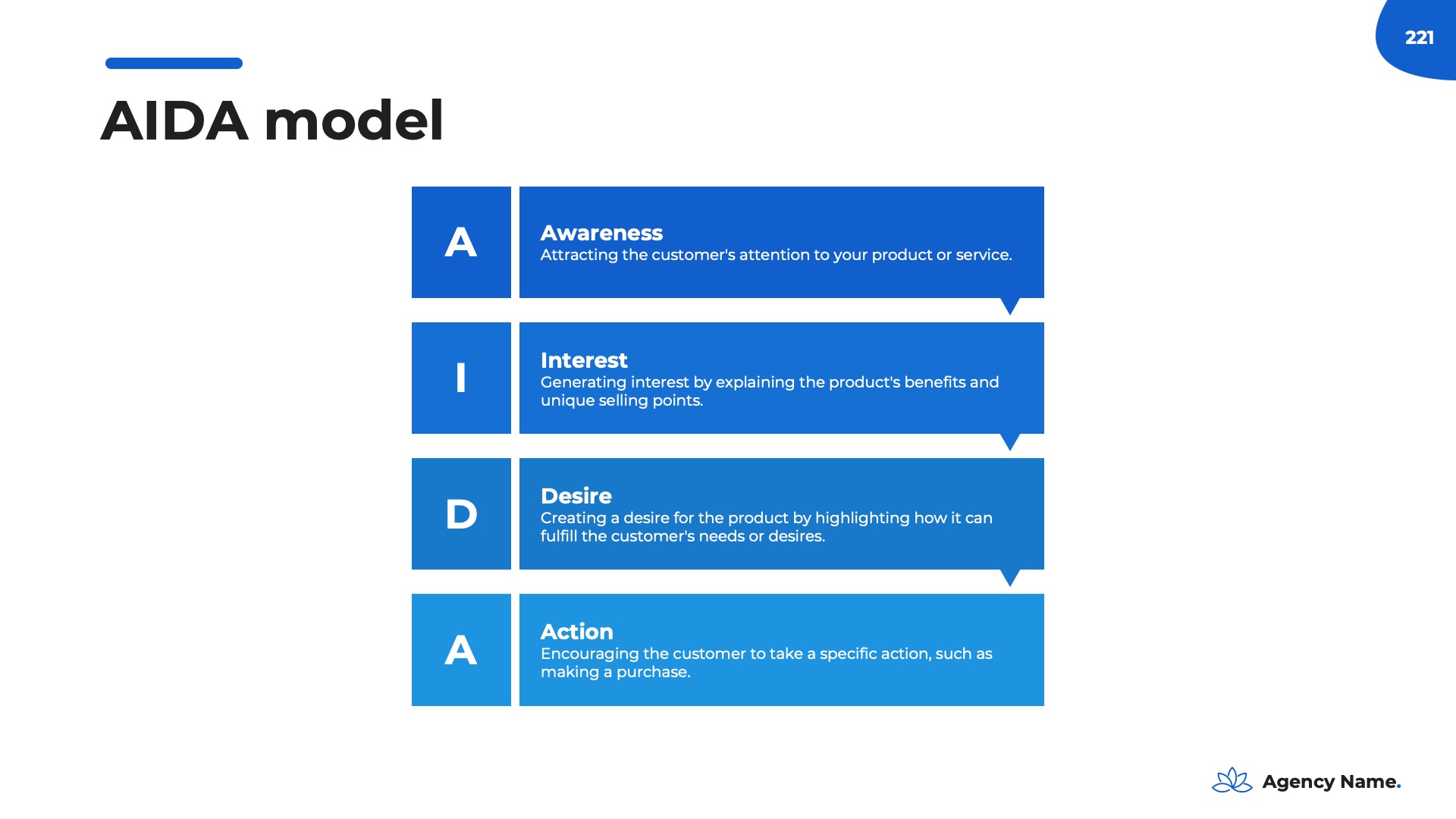 221

AIDA model

A

Awareness
Attracting the customer's attention to your product or service.

I

Interest
Generating interest by explaining the product's benefits and unique selling points.

D

Desire
Creating a desire for the product by highlighting how it can fulfill the customer's needs or desires.

A

Action
Encouraging the customer to take a specific action, such as making a purchase.

Agency Name.